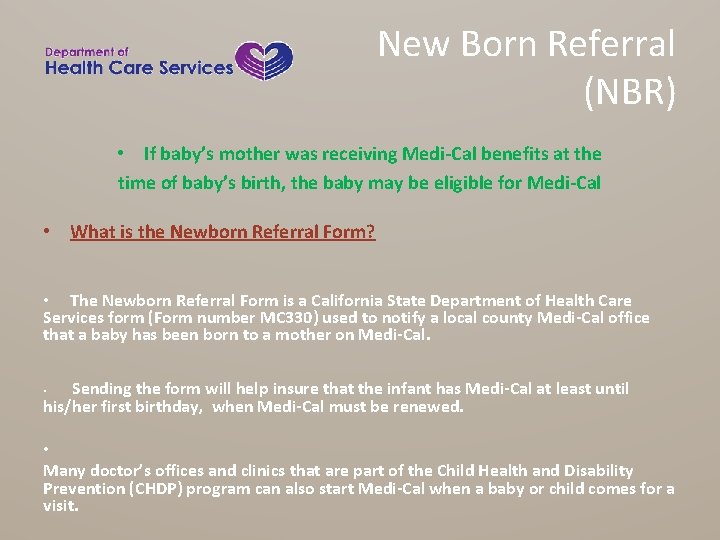 Department of
Health Care Services

New Born Referral (NBR)

• If baby's mother was receiving Medi-Cal benefits at the time of baby's birth, the baby may be eligible for Medi-Cal

• What is the Newborn Referral Form?

• The Newborn Referral Form is a California State Department of Health Care Services form (Form number MC330) used to notify a local county Medi-Cal office that a baby has been born to a mother on Medi-Cal.

• Sending the form will help insure that the infant has Medi-Cal at least until his/her first birthday, when Medi-Cal must be renewed.

•

Many doctor's offices and clinics that are part of the Child Health and Disability Prevention (CHDP) program can also start Medi-Cal when a baby or child comes for a visit.